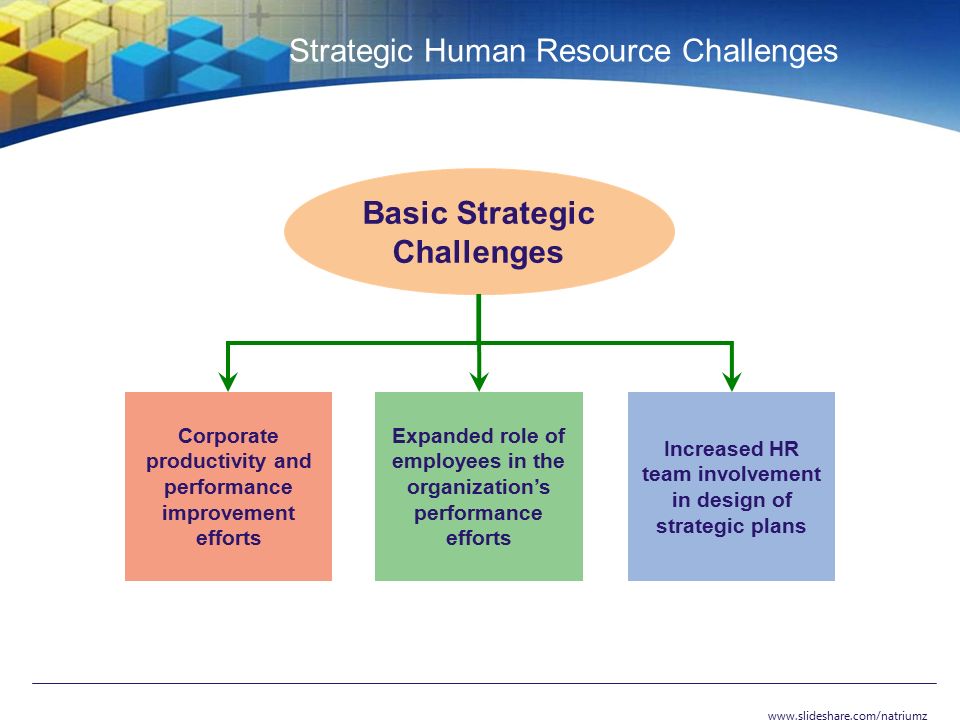 Strategic Human Resource Challenges

Basic Strategic Challenges

Corporate productivity and performance improvement efforts

Expanded role of employees in the organization's performance efforts

Increased HR team involvement in design of strategic plans

www.slideshare.com/natriumz